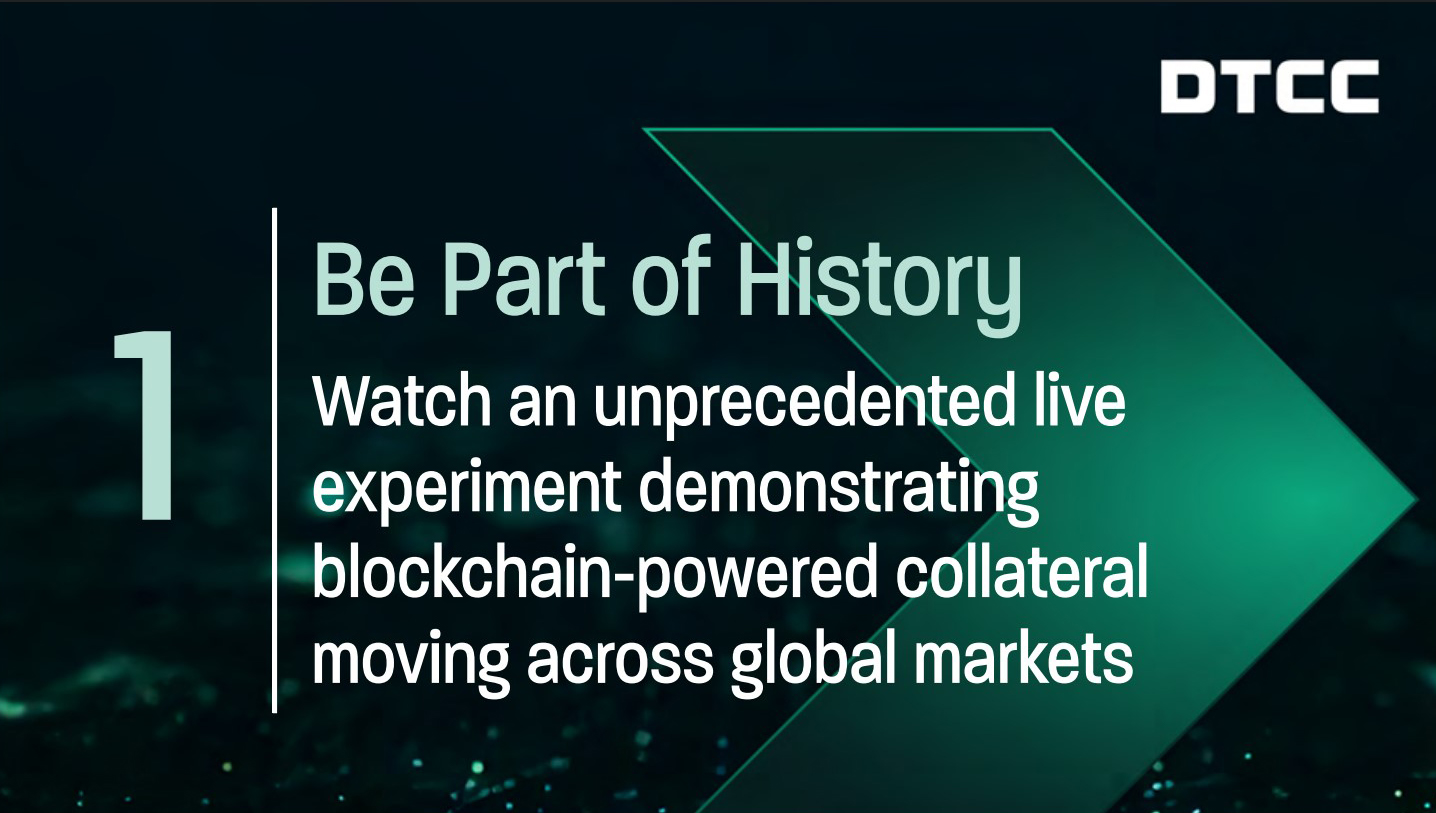 DTCC

1

Be Part of History

Watch an unprecedented live experiment demonstrating blockchain-powered collateral moving across global markets